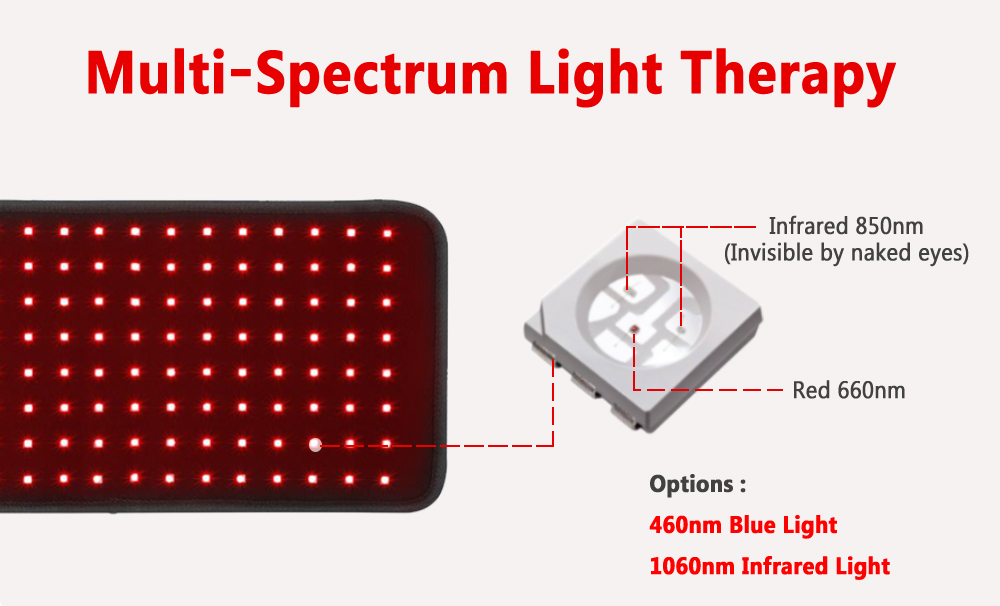 Multi-Spectrum Light Therapy

Infrared 850nm
(Invisible by naked eyes)

Red 660nm

Options :

460nm Blue Light

1060nm Infrared Light